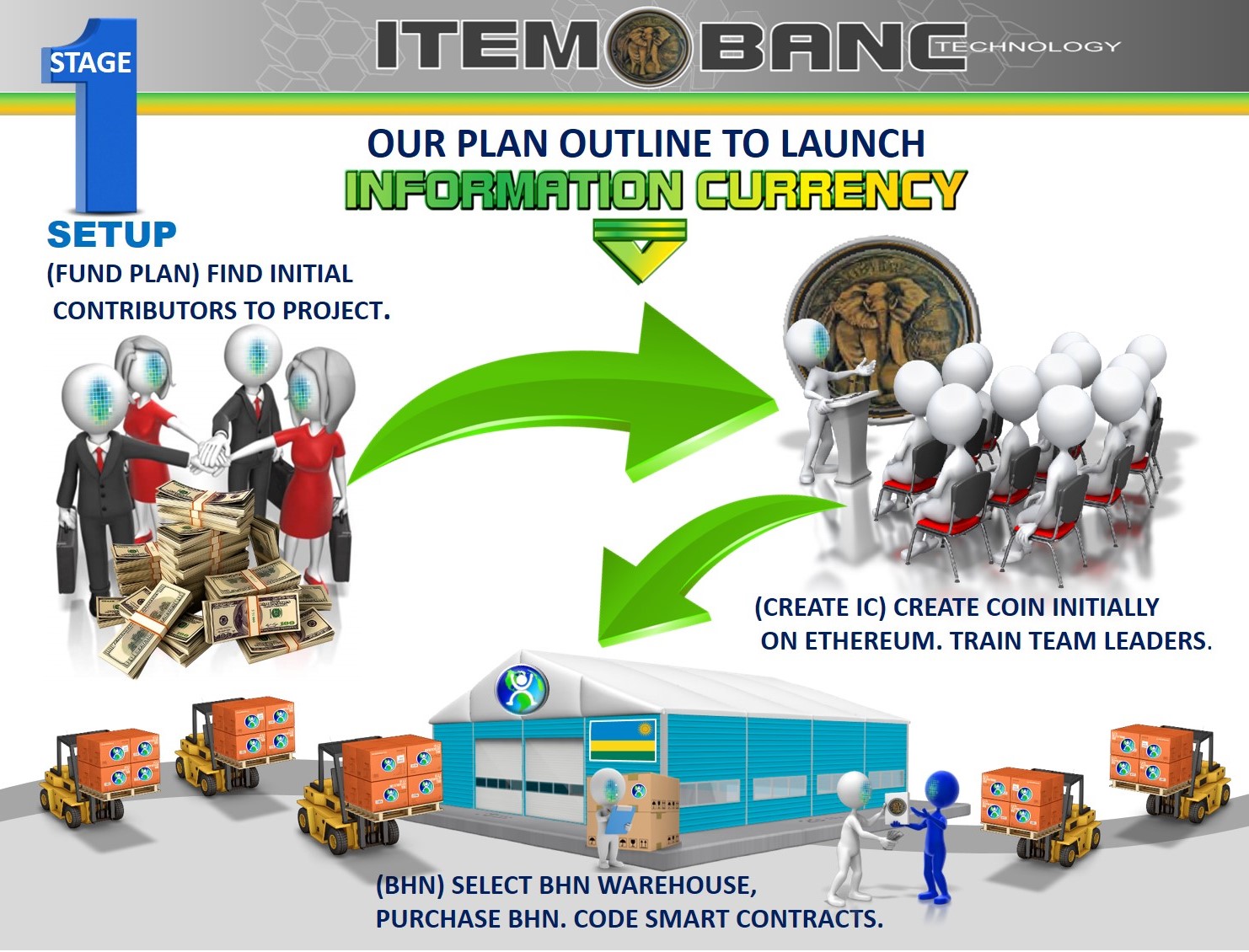 STAGE 1

ITEM BANC TECHNOLOGY

OUR PLAN OUTLINE TO LAUNCH
INFORMATION CURRENCY

SETUP
(FUND PLAN) FIND INITIAL CONTRIBUTORS TO PROJECT.

(CREATE IC) CREATE COIN INITIALLY ON ETHEREUM. TRAIN TEAM LEADERS.

(BHN) SELECT BHN WAREHOUSE, PURCHASE BHN. CODE SMART CONTRACTS.